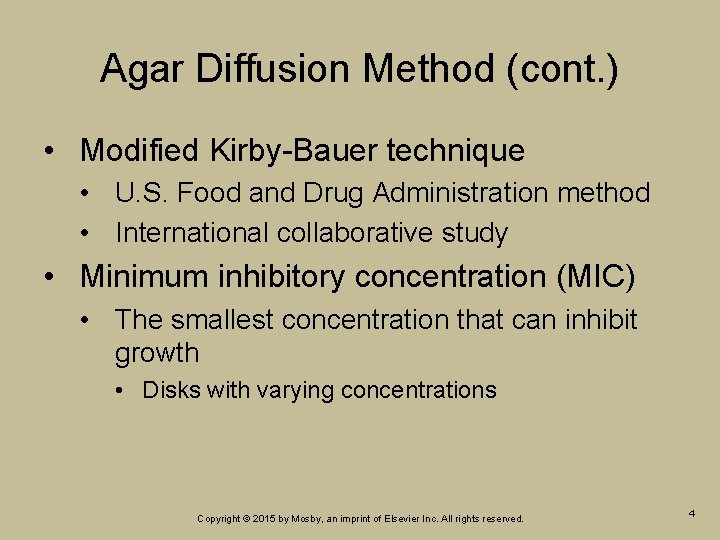 Agar Diffusion Method (cont.)

• Modified Kirby-Bauer technique
  • U.S. Food and Drug Administration method
  • International collaborative study
• Minimum inhibitory concentration (MIC)
  • The smallest concentration that can inhibit growth
    • Disks with varying concentrations

Copyright © 2015 by Mosby, an imprint of Elsevier Inc. All rights reserved.

4